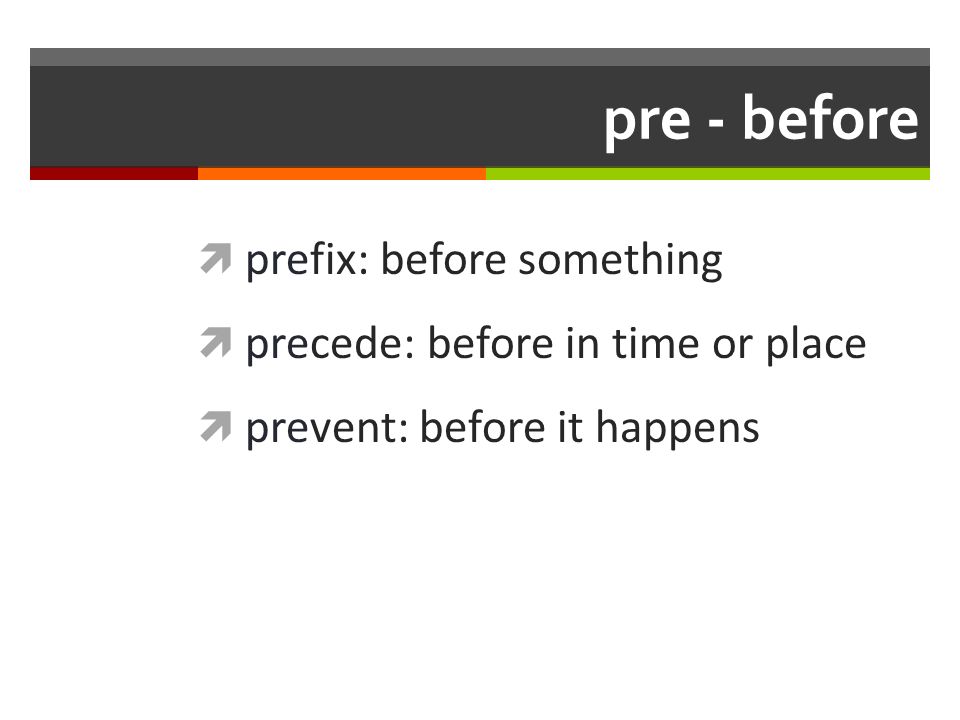 pre - before

prefix: before something

precede: before in time or place

prevent: before it happens